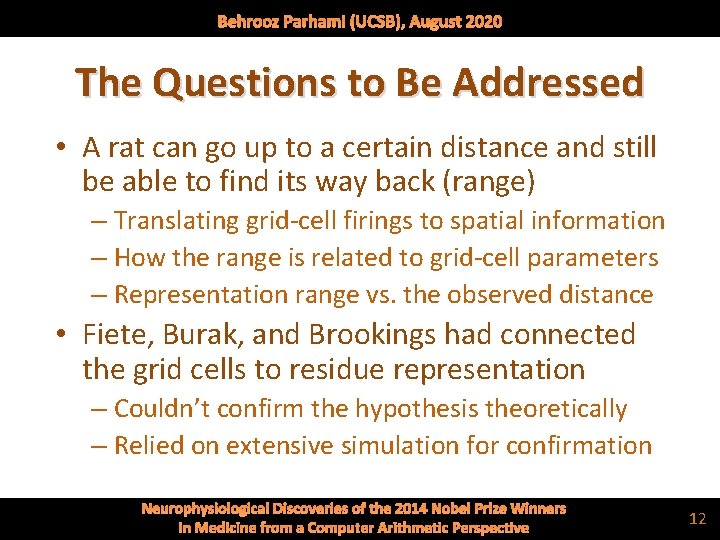 Behrooz Parhami (UCSB), August 2020

The Questions to Be Addressed

• A rat can go up to a certain distance and still be able to find its way back (range)
– Translating grid-cell firings to spatial information
– How the range is related to grid-cell parameters
– Representation range vs. the observed distance
• Fiete, Burak, and Brookings had connected the grid cells to residue representation
– Couldn't confirm the hypothesis theoretically
– Relied on extensive simulation for confirmation

Neurophysiological Discoveries of the 2014 Nobel Prize Winners in Medicine from a Computer Arithmetic Perspective

12